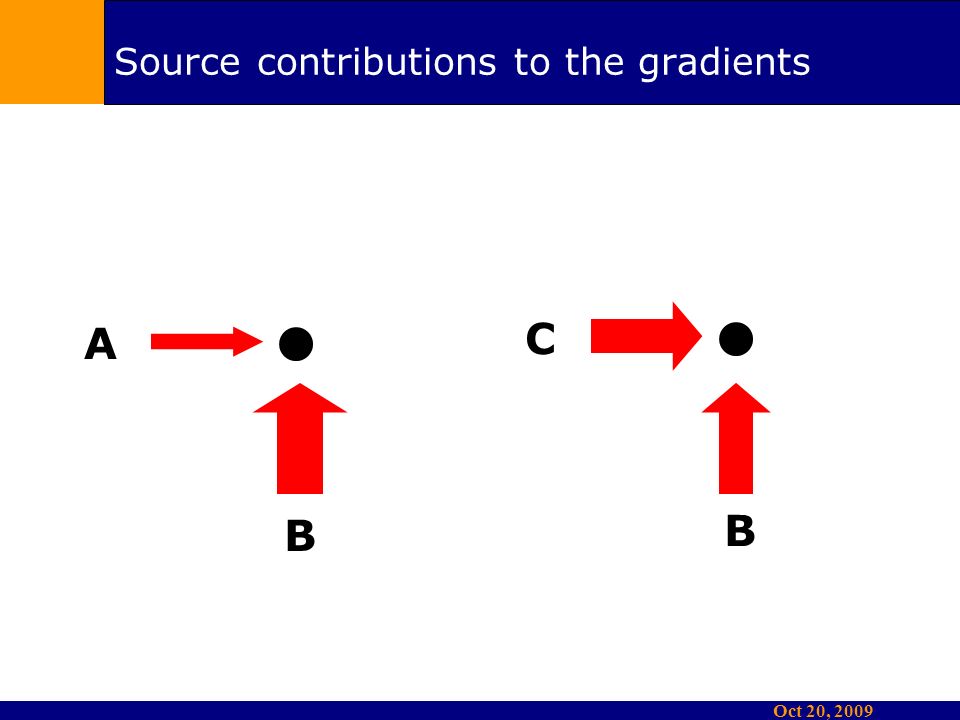 Source contributions to the gradients

A

B

C

B

Oct 20, 2009